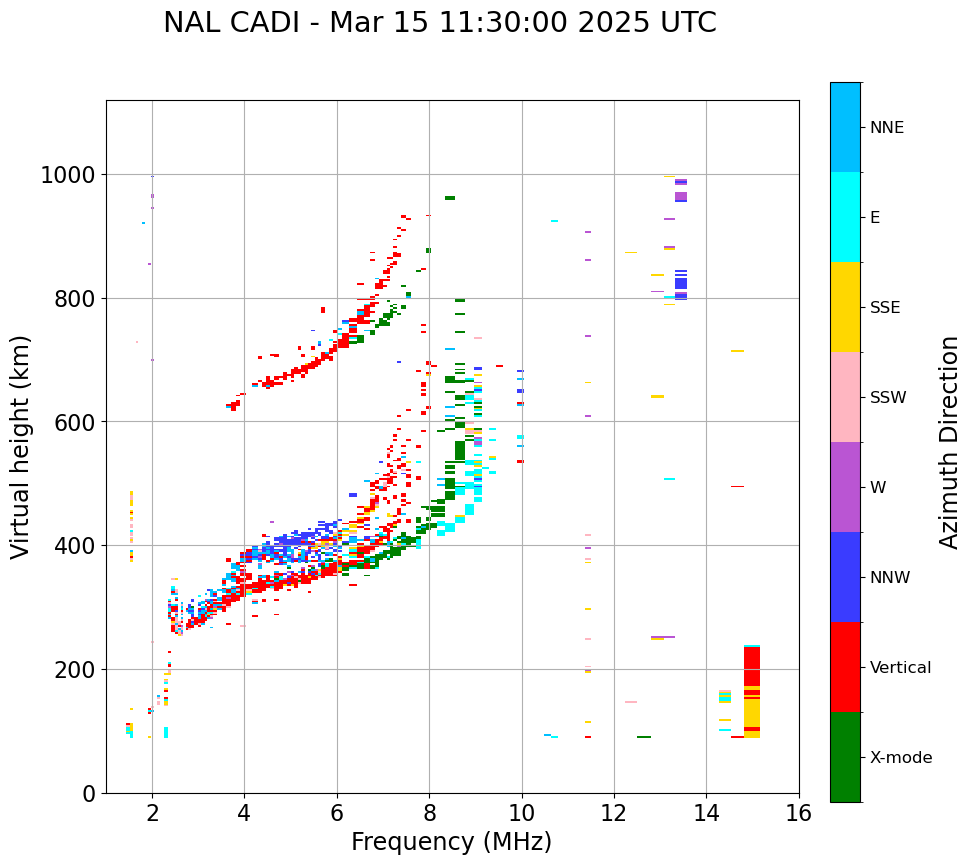 NAL CADI - Mar 15 11:30:00 2025 UTC

Virtual height (km)

1000
800
600
400
200
0

2
4
6
8
10
12
14
16

Frequency (MHz)

NNE
E
SSE
SSW
W
NNW
Vertical
X-mode

Azimuth Direction